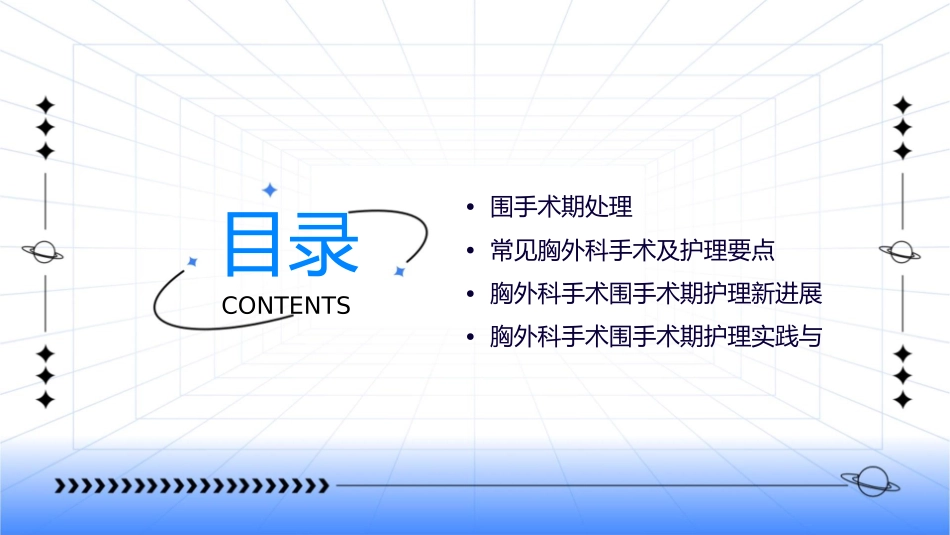 目录
CONTENTS

• 围手术期处理
• 常见胸外科手术及护理要点
• 胸外科手术围手术期护理新进展
• 胸外科手术围手术期护理实践与